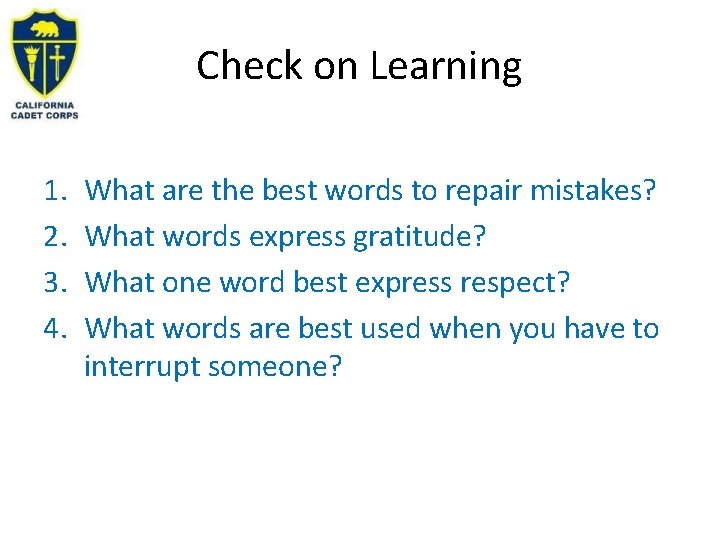 CALIFORNIA
CADET CORPS

Check on Learning

1. What are the best words to repair mistakes?
2. What words express gratitude?
3. What one word best express respect?
4. What words are best used when you have to interrupt someone?